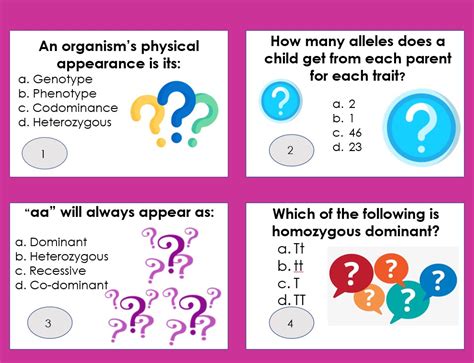 An organism's physical appearance is its:
a. Genotype
b. Phenotype
c. Codominance
d. Heterozygous

1

How many alleles does a child get from each parent for each trait?
a. 2
b. 1
c. 46
d. 23

2

"aa" will always appear as:
a. Dominant
b. Heterozygous
c. Recessive
d. Co-dominant

3

Which of the following is homozygous dominant?
a. Tt
b. tt
c. T
d. TT

4